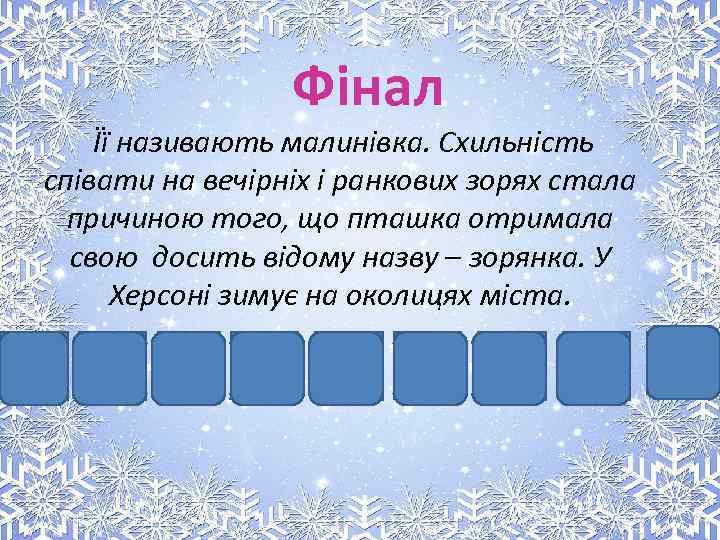 Фінал

Її називають малинівка. Схильність співати на вечірніх і ранкових зорях стала причиною того, що пташка отримала свою досить відому назву – зорянка. У Херсоні зимує на околицях міста.